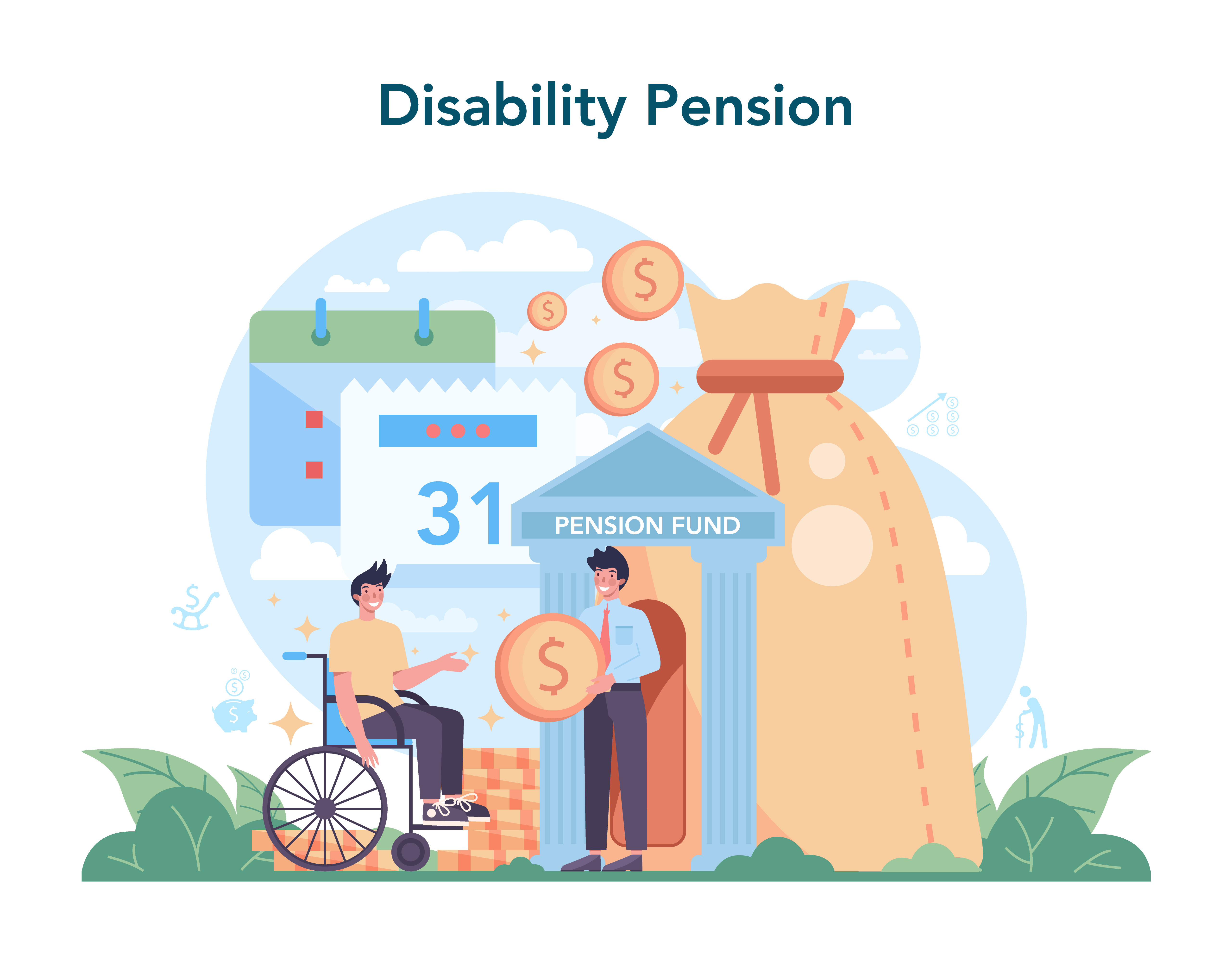 Disability Pension

31

PENSION FUND